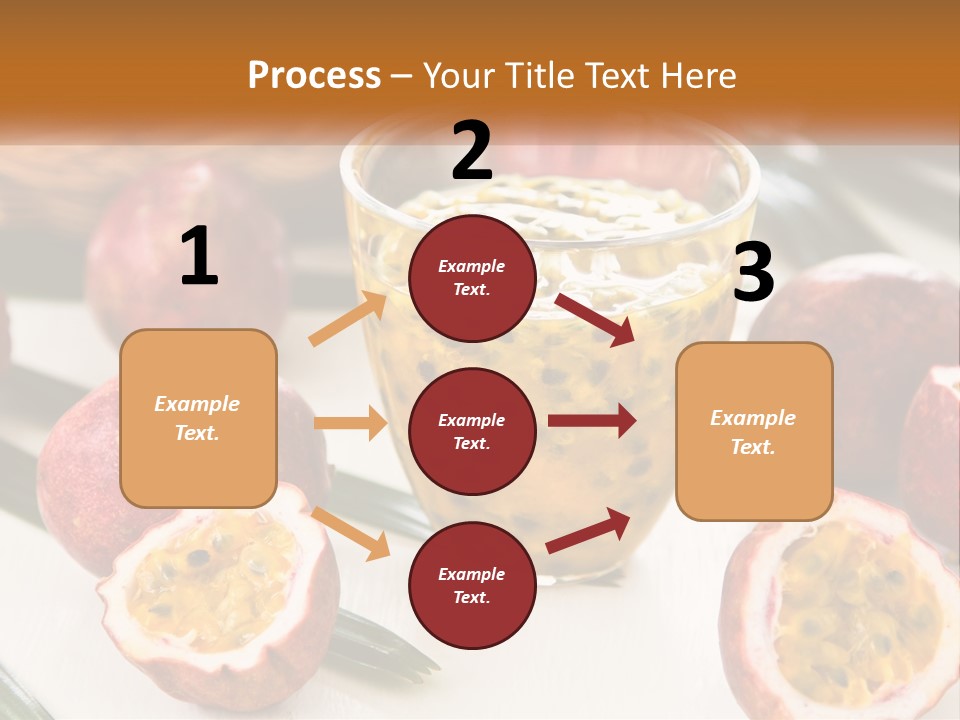 Process – Your Title Text Here

1

Example Text.

2

Example Text.

Example Text.

Example Text.

3

Example Text.